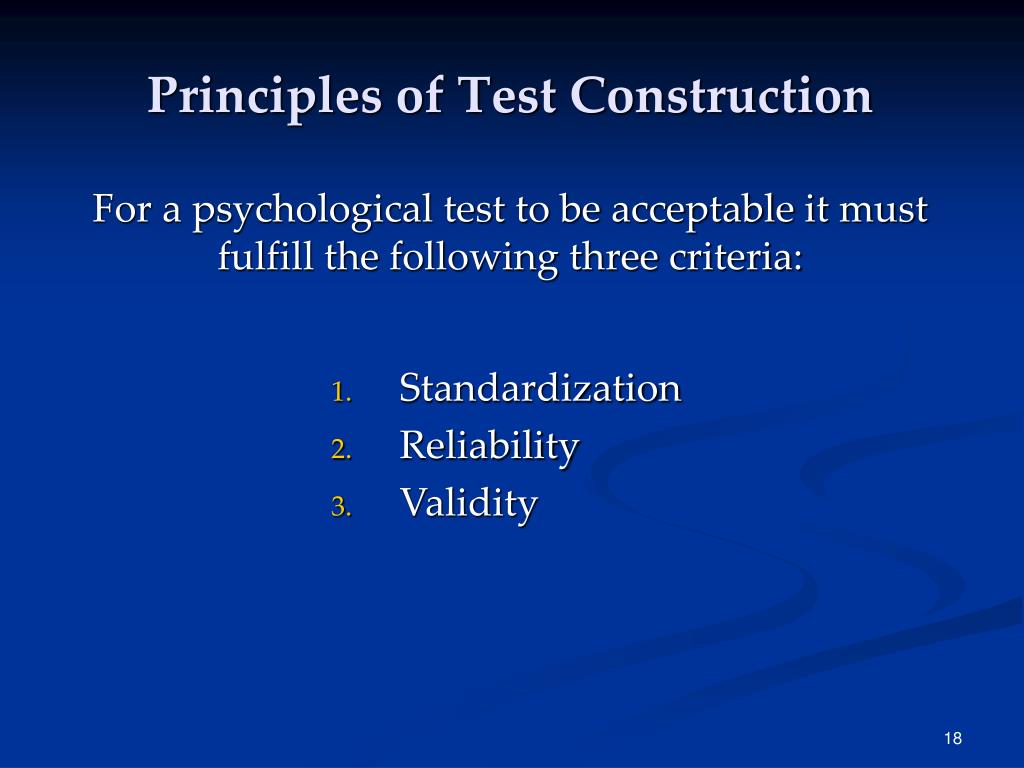 Principles of Test Construction

For a psychological test to be acceptable it must fulfill the following three criteria:

1. Standardization
2. Reliability
3. Validity

18